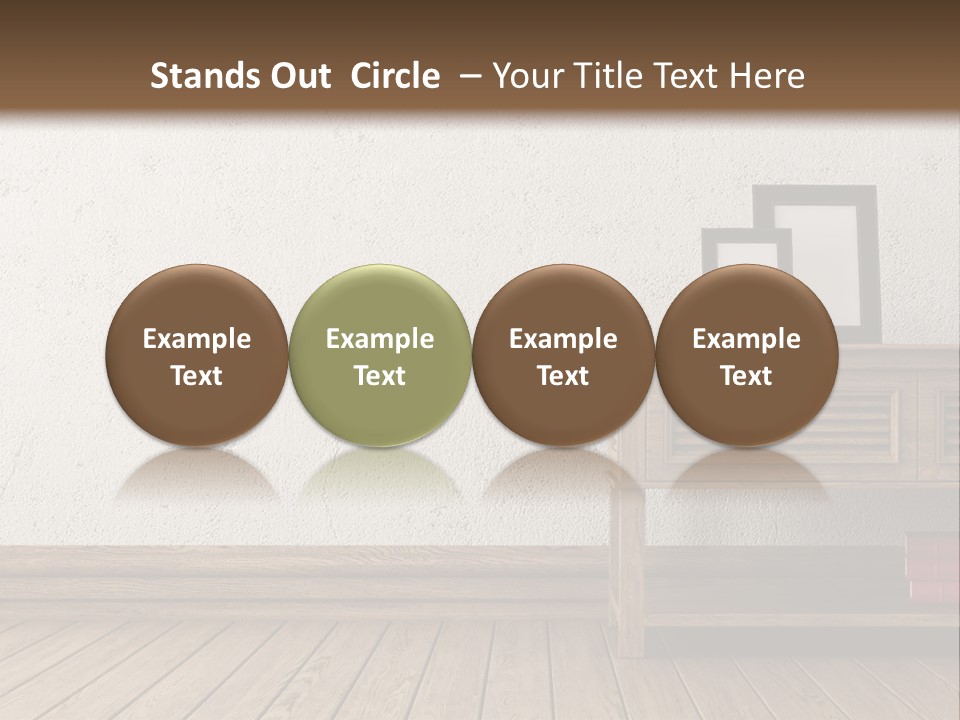 Stands Out Circle – Your Title Text Here

Example Text

Example Text

Example Text

Example Text